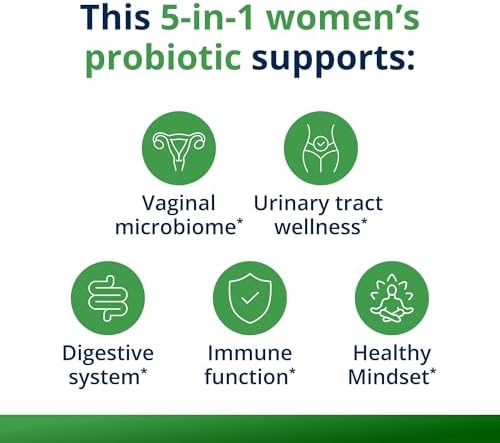 This 5-in-1 women's probiotic supports:

Vaginal microbiome*

Urinary tract wellness*

Digestive system*

Immune function*

Healthy Mindset*